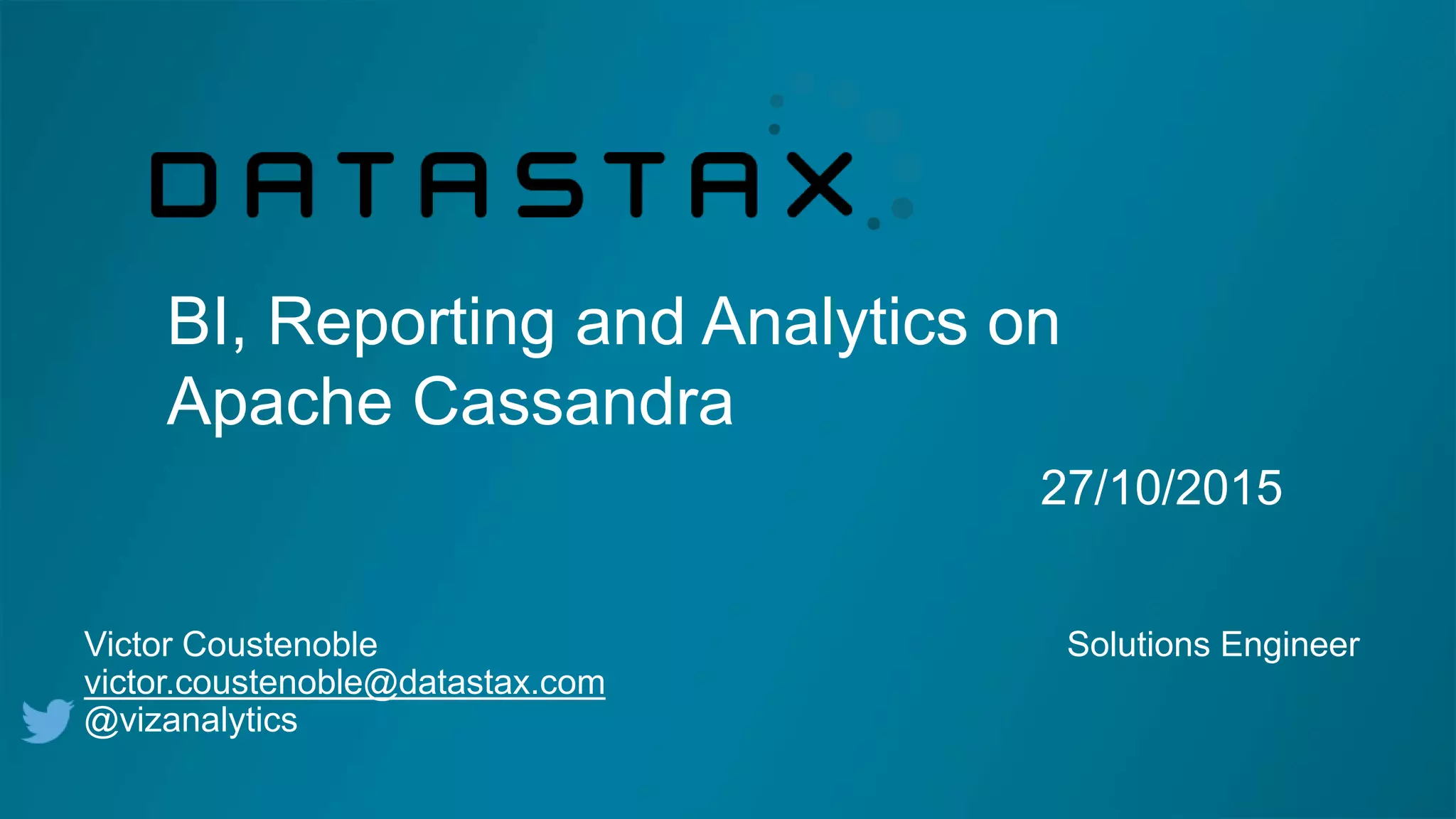 DATASTAX

BI, Reporting and Analytics on Apache Cassandra

27/10/2015

Victor Coustenoble
victor.coustenoble@datastax.com
@vizanalytics

Solutions Engineer